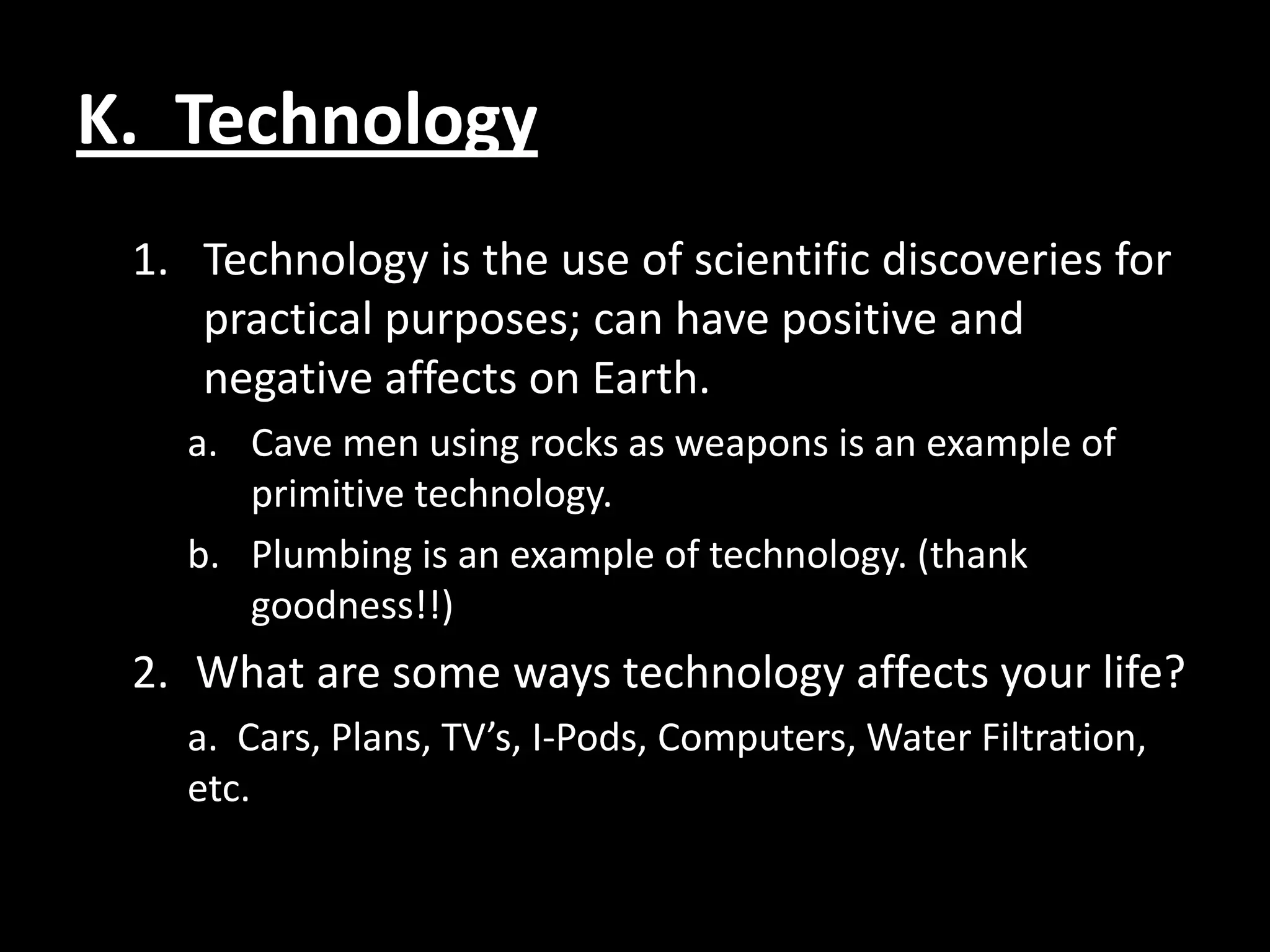 K. Technology

1. Technology is the use of scientific discoveries for practical purposes; can have positive and negative affects on Earth.

a. Cave men using rocks as weapons is an example of primitive technology.

b. Plumbing is an example of technology. (thank goodness!!)

2. What are some ways technology affects your life?

a. Cars, Plans, TV’s, I-Pods, Computers, Water Filtration, etc.